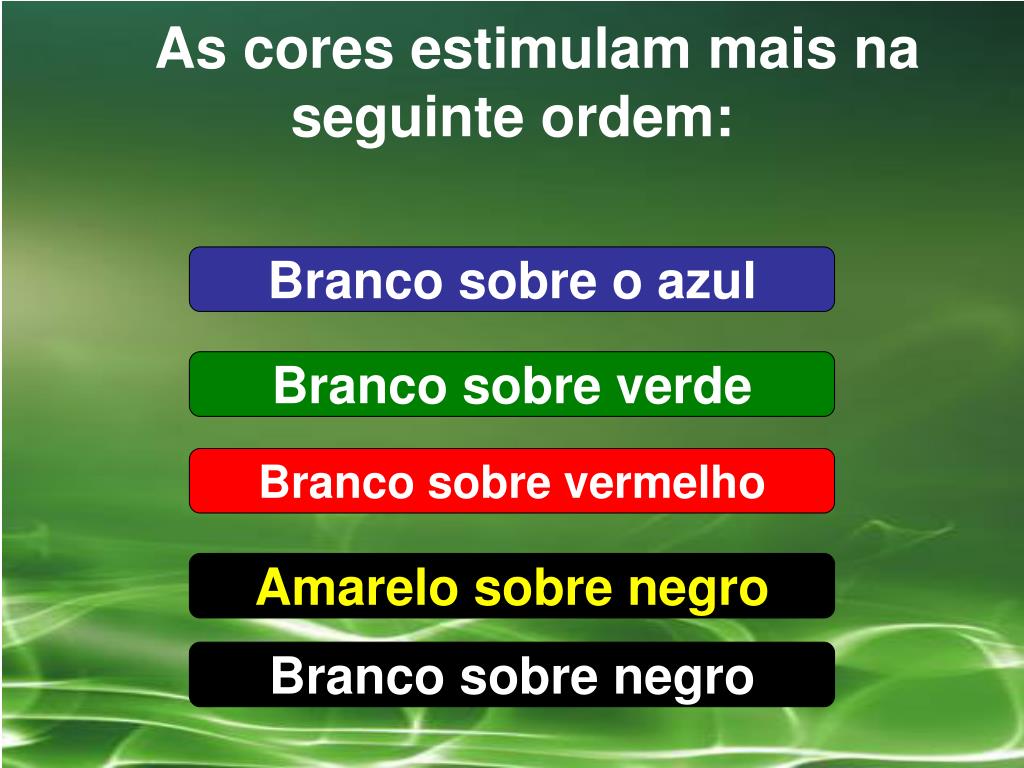 As cores estimulam mais na seguinte ordem:

Branco sobre o azul

Branco sobre verde

Branco sobre vermelho

Amarelo sobre negro

Branco sobre negro